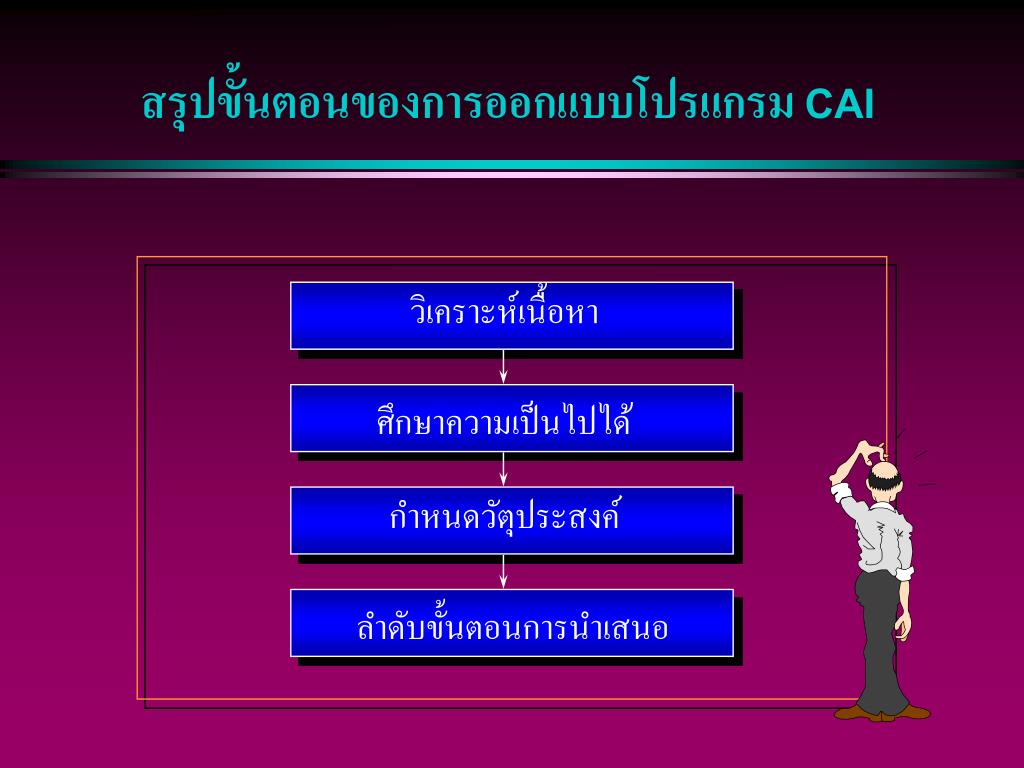 สรุปขั้นตอนของการออกแบบโปรแกรม CAI

วิเคราะห์เนื้อหา

ศึกษาความเป็นไปได้

กำหนดวัตุประสงค์

ลำดับขั้นตอนการนำเสนอ